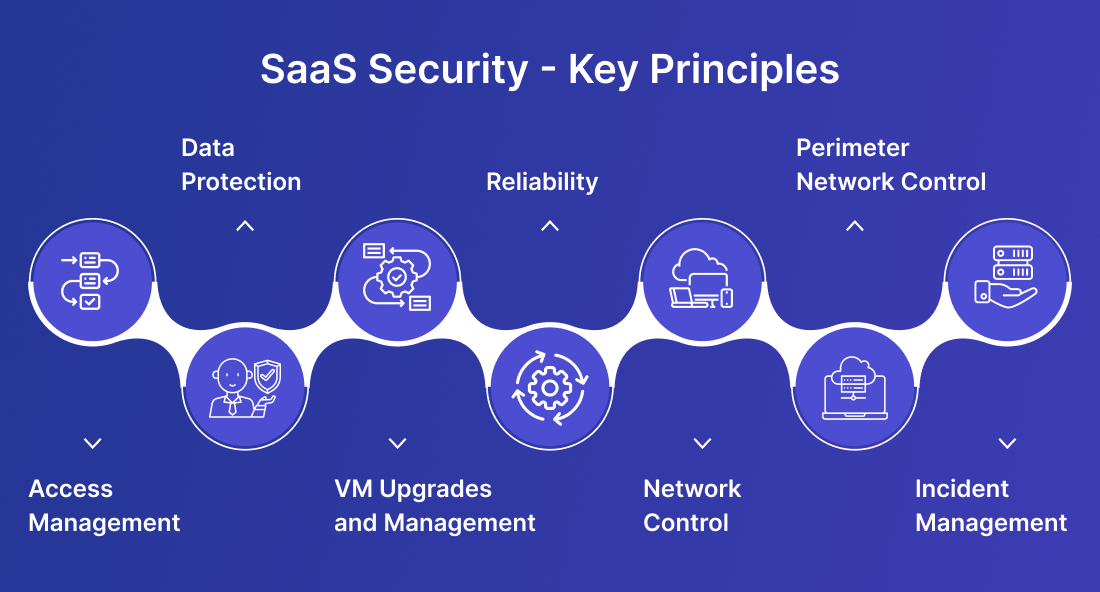 SaaS Security - Key Principles

Data Protection

Reliability

Perimeter Network Control

Access Management

VM Upgrades and Management

Network Control

Incident Management